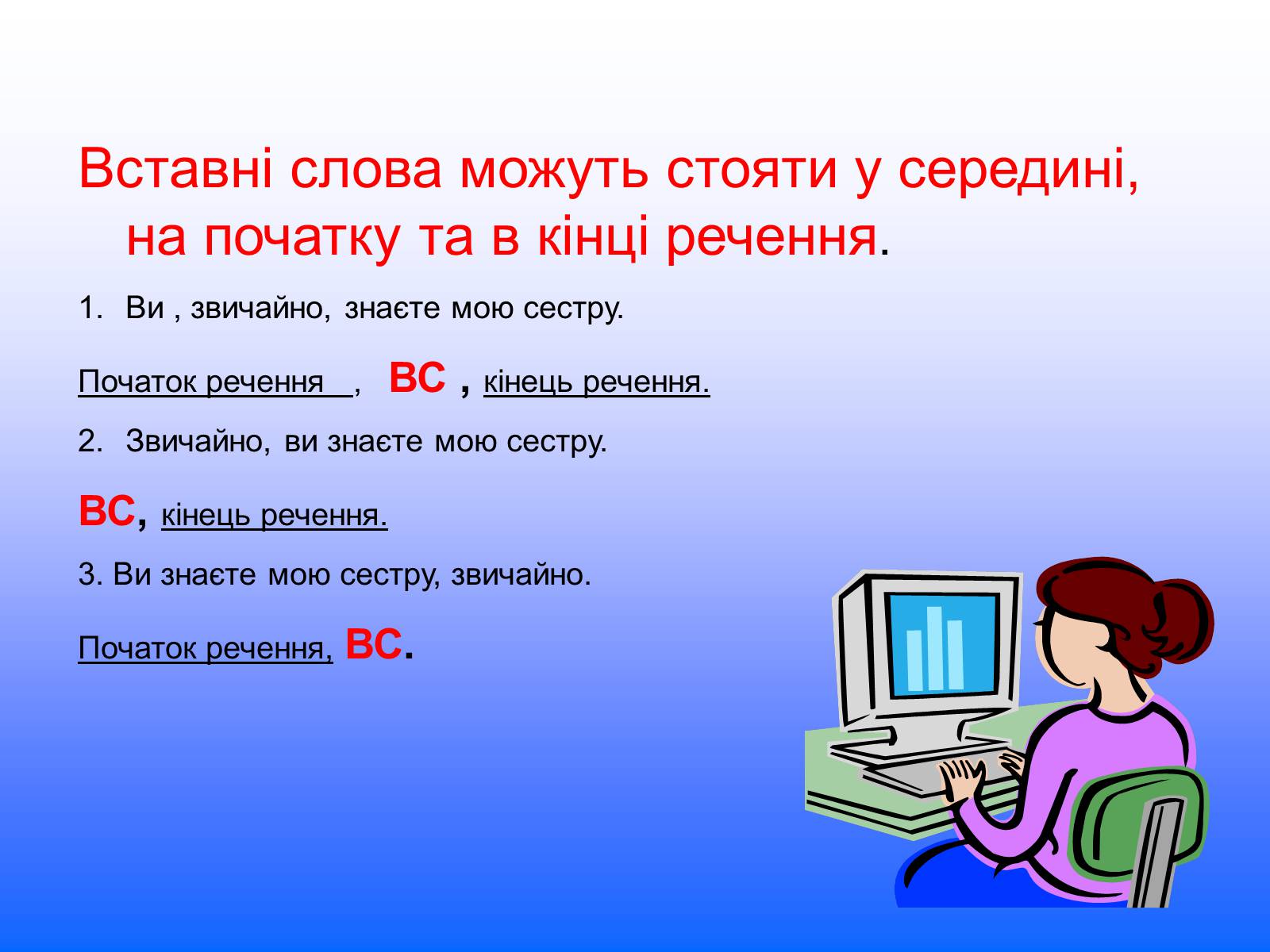 Вставні слова можуть стояти у середині, на початку та в кінці речення.

1. Ви , звичайно, знаєте мою сестру.

Початок речення , ВС , кінець речення.

2. Звичайно, ви знаєте мою сестру.

ВС, кінець речення.

3. Ви знаєте мою сестру, звичайно.

Початок речення, ВС.